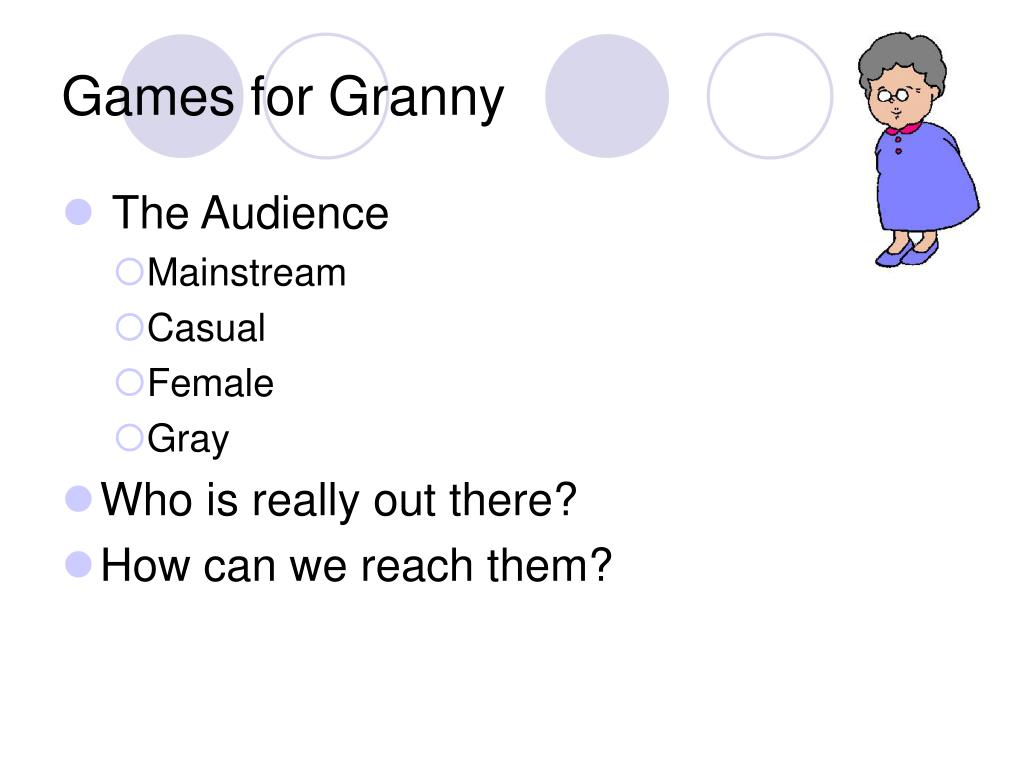 Games for Granny

- The Audience
  - Mainstream
  - Casual
  - Female
  - Gray
- Who is really out there?
- How can we reach them?